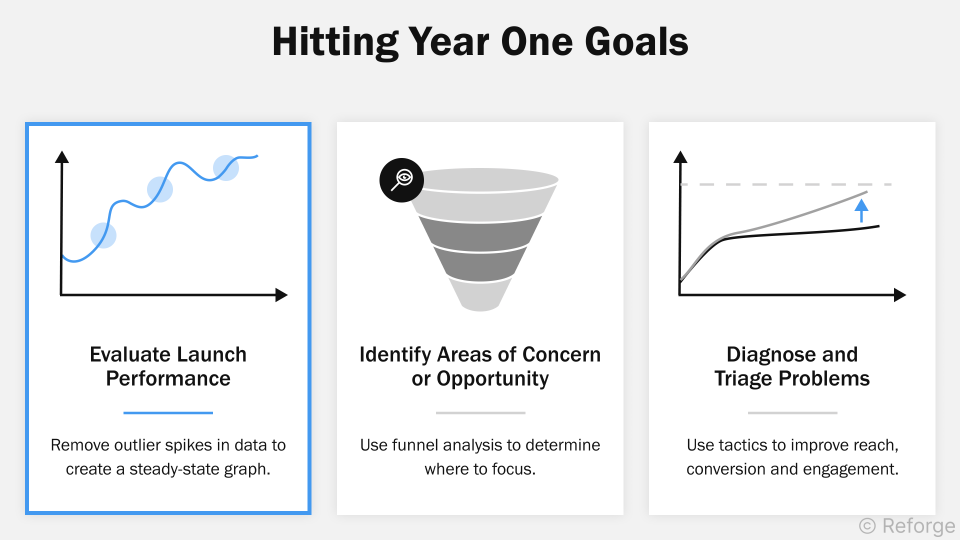 Hitting Year One Goals

Evaluate Launch Performance

Remove outlier spikes in data to create a steady-state graph.

Identify Areas of Concern or Opportunity

Use funnel analysis to determine where to focus.

Diagnose and Triage Problems

Use tactics to improve reach, conversion and engagement.

© Reforge